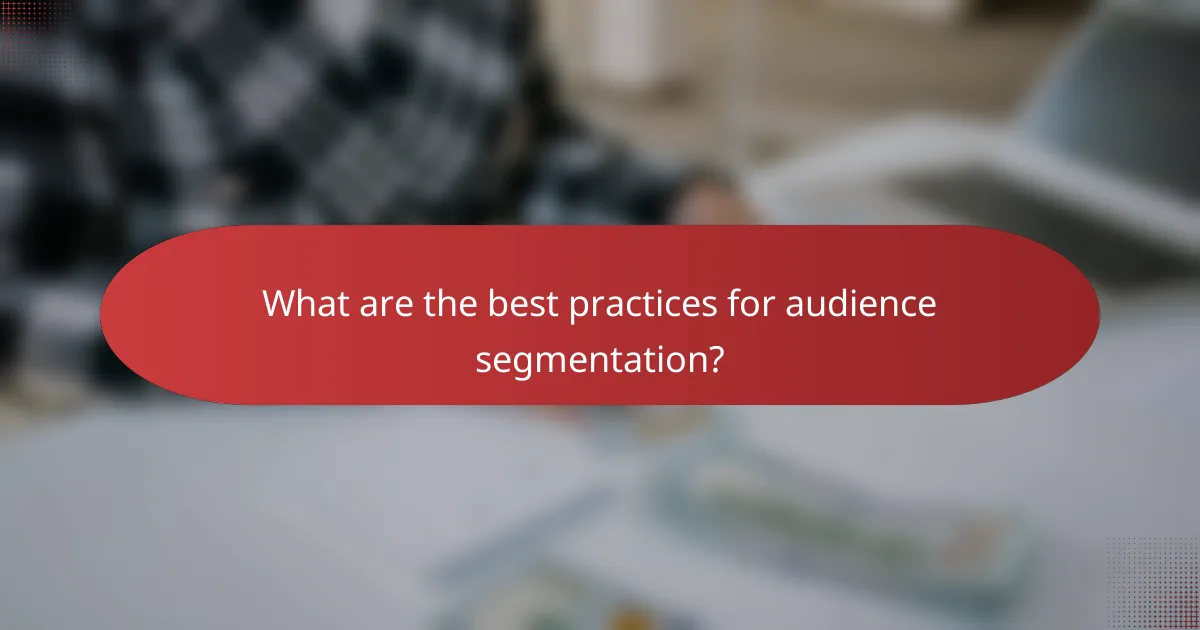 What are the best practices for audience segmentation?